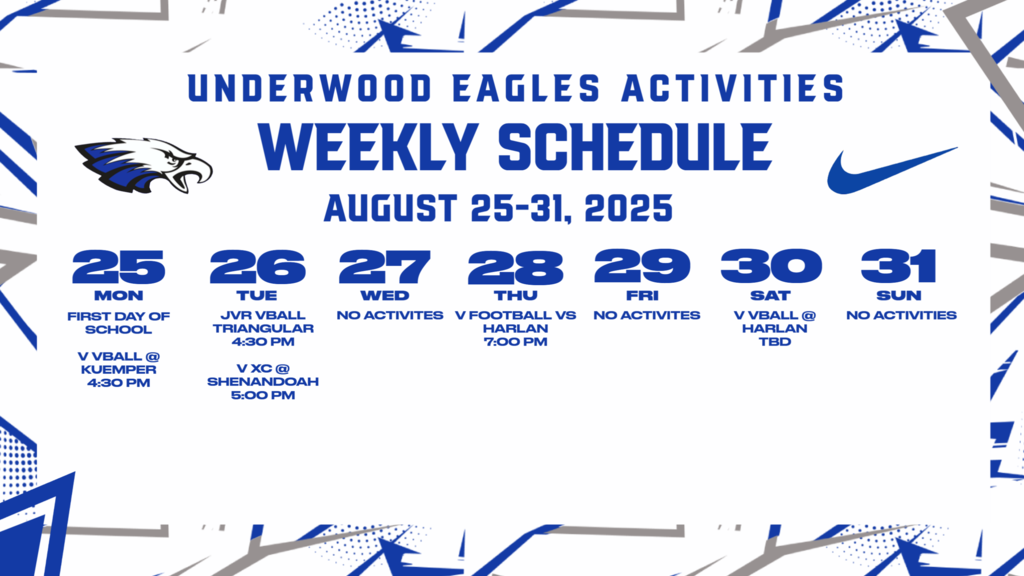 UNDERWOOD EAGLES ACTIVITIES
WEEKLY SCHEDULE
AUGUST 25-31, 2025

25
MON
FIRST DAY OF SCHOOL

V VBALL @ KUEMPER 4:30 PM

26
TUE
JVR VBALL TRIANGULAR 4:30 PM

V XC @ SHENANDOAH 5:00 PM

27
WED
NO ACTIVITES

28
THU
V FOOTBALL VS HARLAN 7:00 PM

29
FRI
NO ACTIVITES

30
SAT
V VBALL @ HARLAN TBD

31
SUN
NO ACTIVITIES